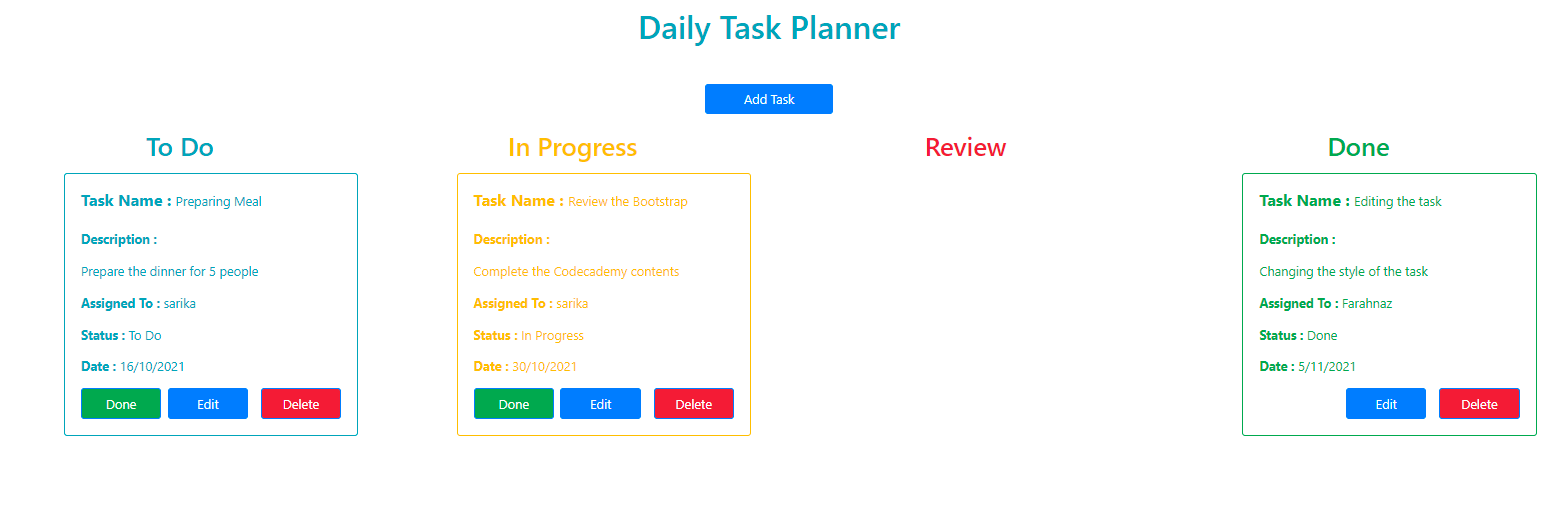 Daily Task Planner

Add Task

To Do

Task Name : Preparing Meal

Description :

Prepare the dinner for 5 people

Assigned To : sarika

Status : To Do

Date : 16/10/2021

Done Edit Delete

In Progress

Task Name : Review the Bootstrap

Description :

Complete the Codecademy contents

Assigned To : sarika

Status : In Progress

Date : 30/10/2021

Done Edit Delete

Review

Done

Task Name : Editing the task

Description :

Changing the style of the task

Assigned To : Farahnaz

Status : Done

Date : 5/11/2021

Edit Delete